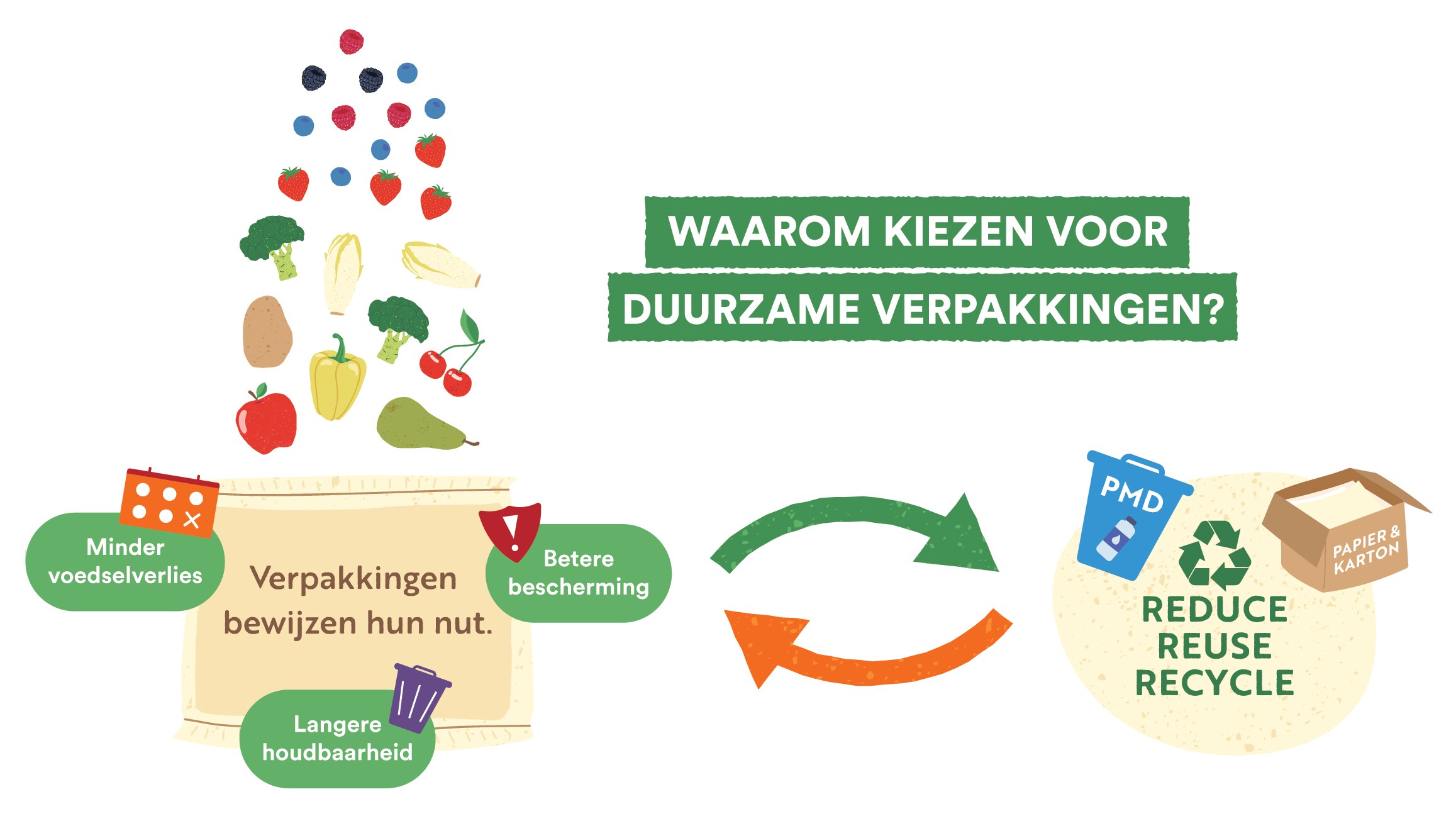 WAAROM KIEZEN VOOR
DUURZAME VERPAKKINGEN?

Minder voedselverlies

Verpakkingen bewijzen hun nut.

Betere bescherming

Langere houdbaarheid

PMD

PAPIER & KARTON

REDUCE
REUSE
RECYCLE